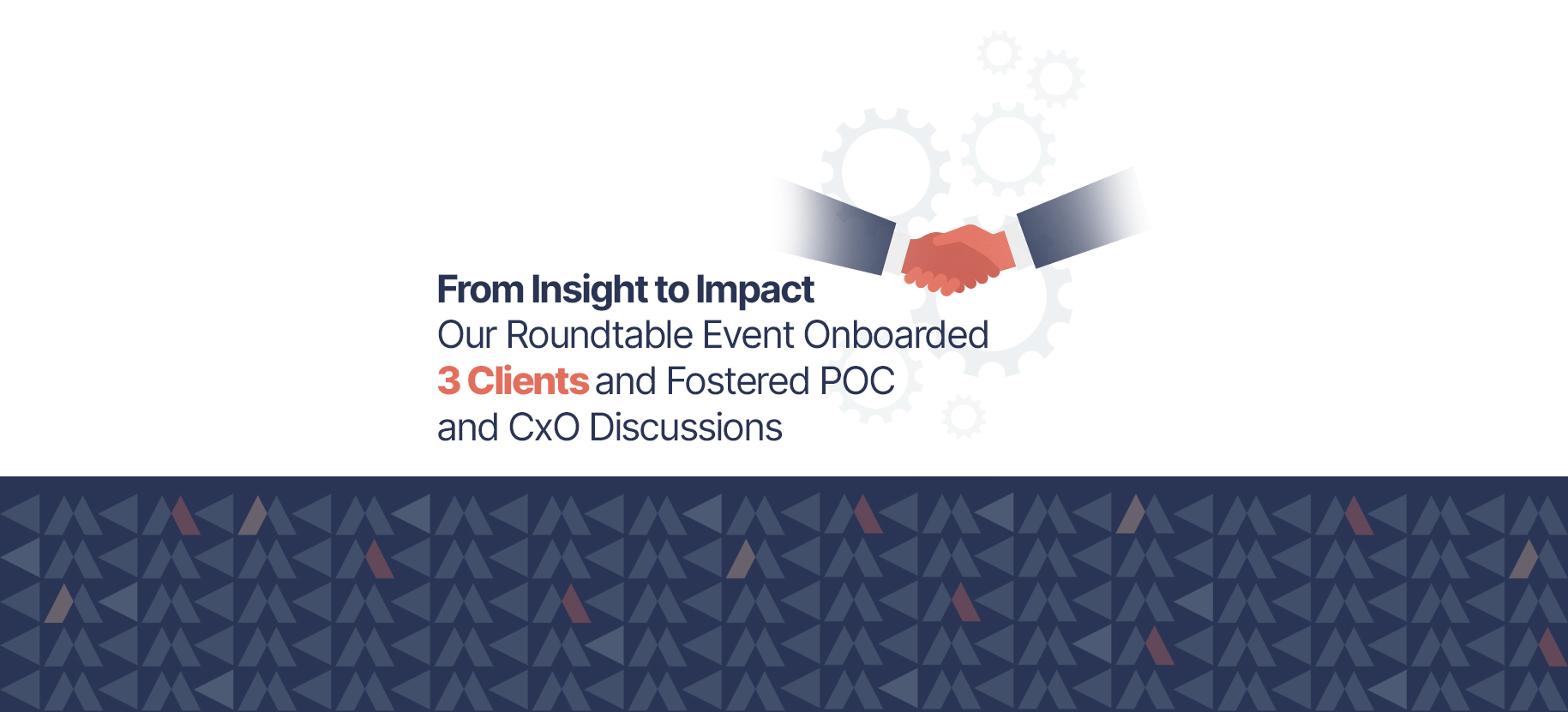 From Insight to Impact
Our Roundtable Event Onboarded 3 Clients and Fostered POC and CxO Discussions